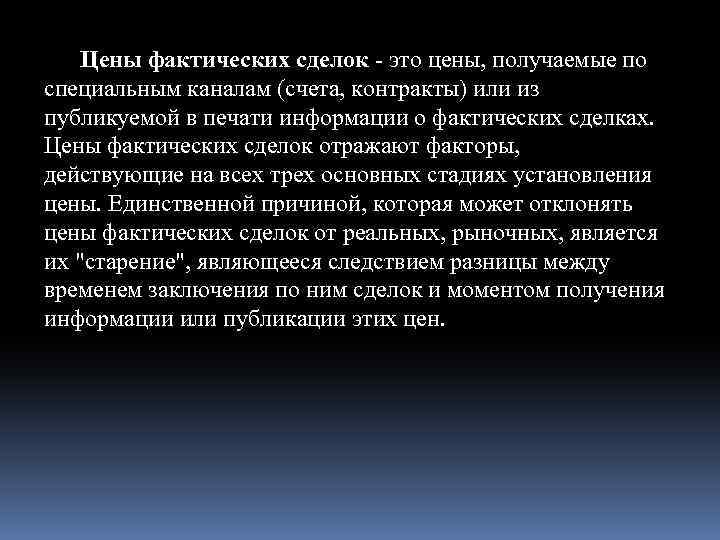 Цены фактических сделок - это цены, получаемые по специальным каналам (счета, контракты) или из публикуемой в печати информации о фактических сделках. Цены фактических сделок отражают факторы, действующие на всех трех основных стадиях установления цены. Единственной причиной, которая может отклонять цены фактических сделок от реальных, рыночных, является их "старение", являющееся следствием разницы между временем заключения по ним сделок и моментом получения информации или публикации этих цен.